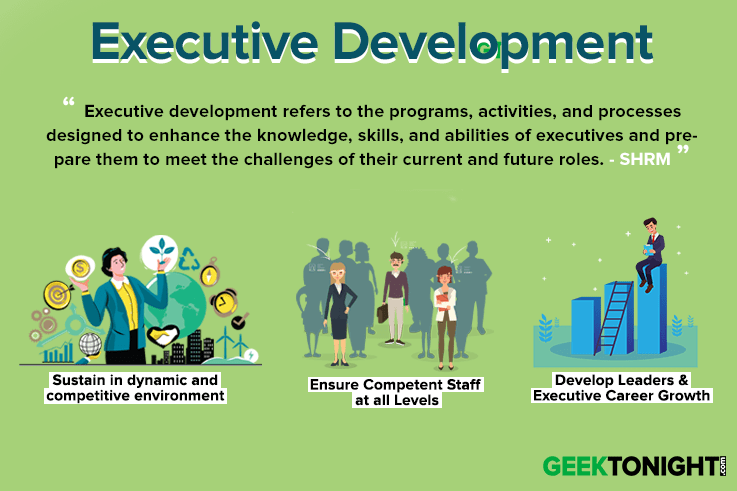 Executive Development

“ Executive development refers to the programs, activities, and processes designed to enhance the knowledge, skills, and abilities of executives and prepare them to meet the challenges of their current and future roles. - SHRM ”

Sustain in dynamic and competitive environment

Ensure Competent Staff at all Levels

Develop Leaders & Executive Career Growth

GEEKTONIGHT.com